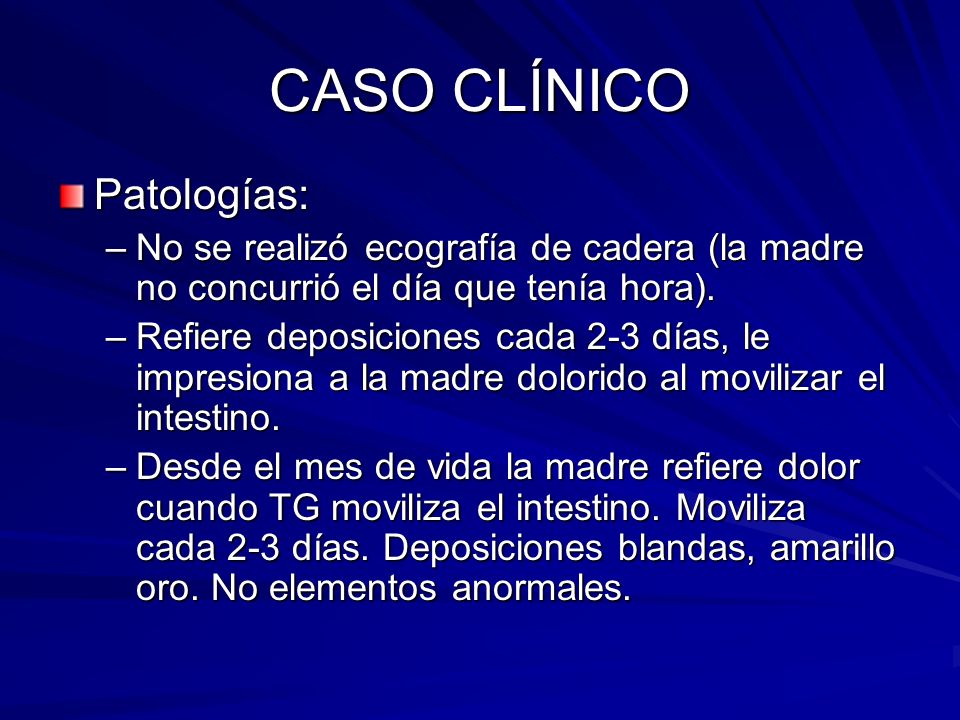 CASO CLÍNICO

Patologías:

– No se realizó ecografía de cadera (la madre no concurrió el día que tenía hora).

– Refiere deposiciones cada 2-3 días, le impresiona a la madre dolorido al movilizar el intestino.

– Desde el mes de vida la madre refiere dolor cuando TG moviliza el intestino. Moviliza cada 2-3 días. Deposiciones blandas, amarillo oro. No elementos anormales.